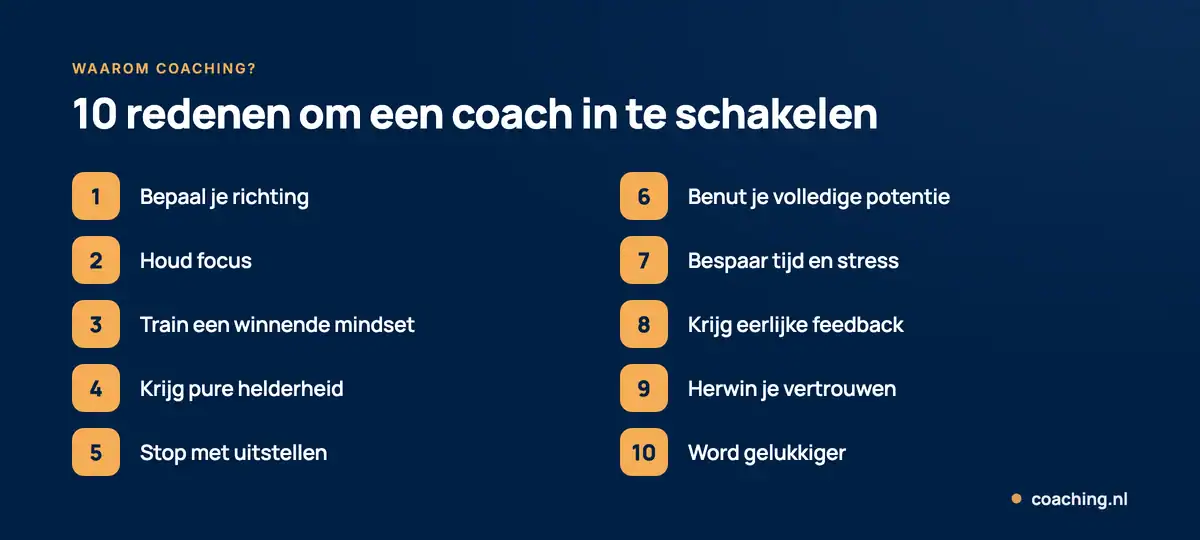 WAAROM COACHING?

10 redenen om een coach in te schakelen

1 Bepaal je richting

2 Houd focus

3 Train een winnende mindset

4 Krijg pure helderheid

5 Stop met uitstellen

6 Benut je volledige potentie

7 Bespaar tijd en stress

8 Krijg eerlijke feedback

9 Herwin je vertrouwen

10 Word gelukkiger

coaching.nl